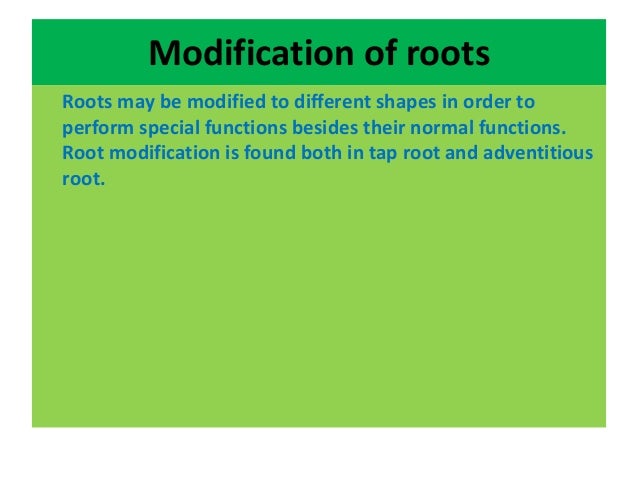 Modification of roots

Roots may be modified to different shapes in order to perform special functions besides their normal functions. Root modification is found both in tap root and adventitious root.